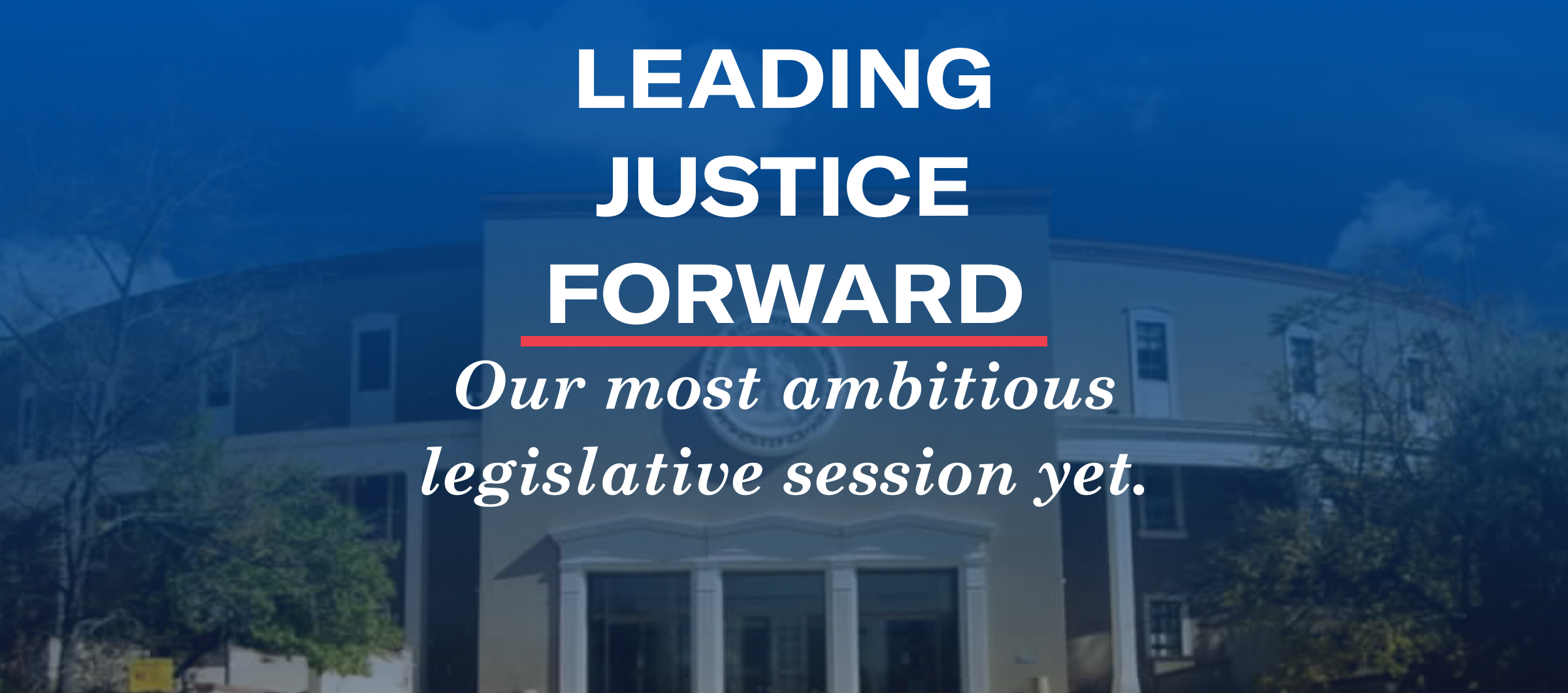 LEADING
JUSTICE
FORWARD

Our most ambitious legislative session yet.